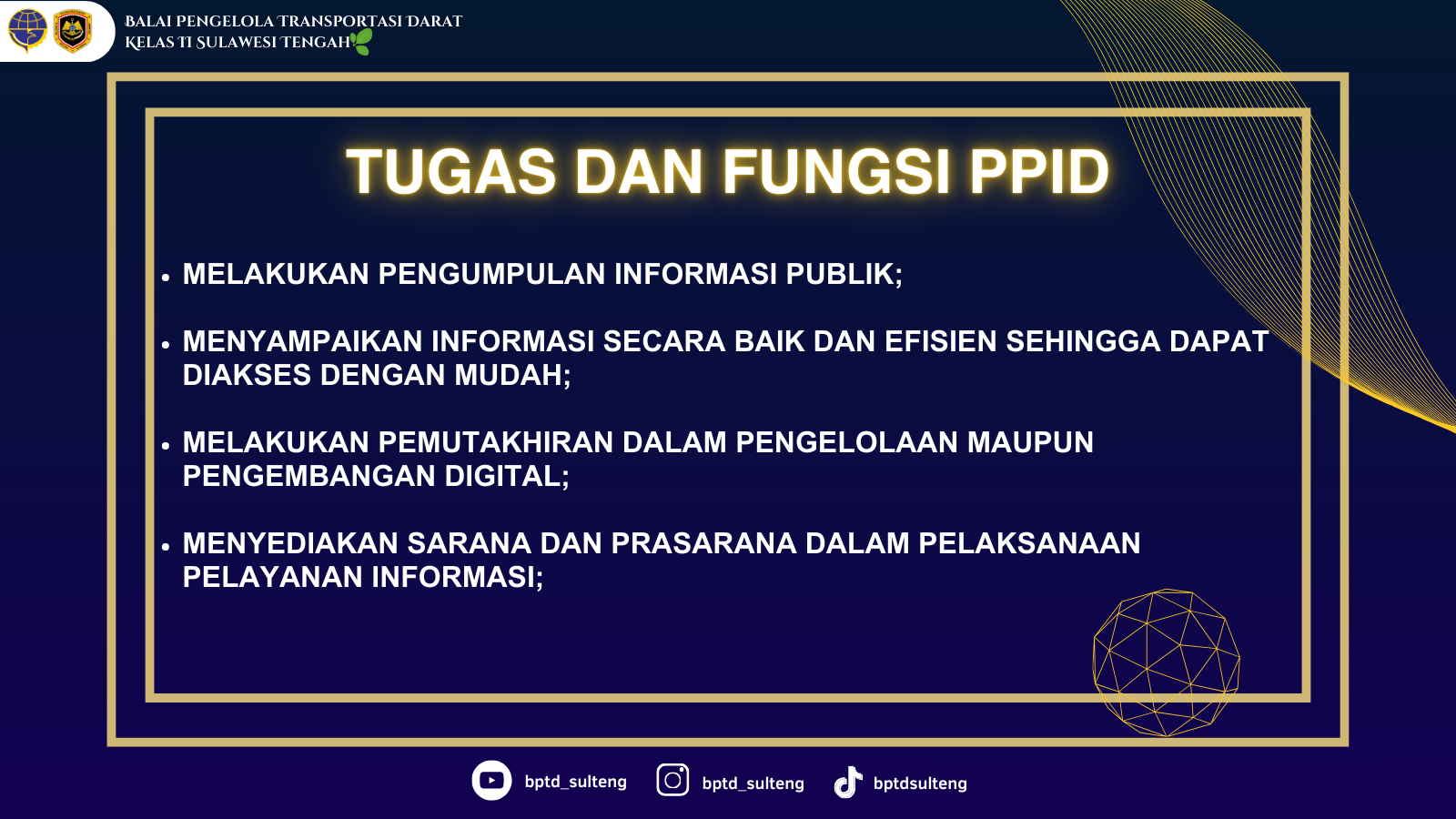 BALAI PENGELOLA TRANSPORTASI DARAT
KELAS II SULAWESI TENGAH

TUGAS DAN FUNGSI PPID

• MELAKUKAN PENGUMPULAN INFORMASI PUBLIK;

• MENYAMPAIKAN INFORMASI SECARA BAIK DAN EFISIEN SEHINGGA DAPAT DIAKSES DENGAN MUDAH;

• MELAKUKAN PEMUTAKHIRAN DALAM PENGELOLAAN MAUPUN PENGEMBANGAN DIGITAL;

• MENYEDIAKAN SARANA DAN PRASARANA DALAM PELAKSANAAN PELAYANAN INFORMASI;

bptd_sulteng
bptd_sulteng
bptdsulteng